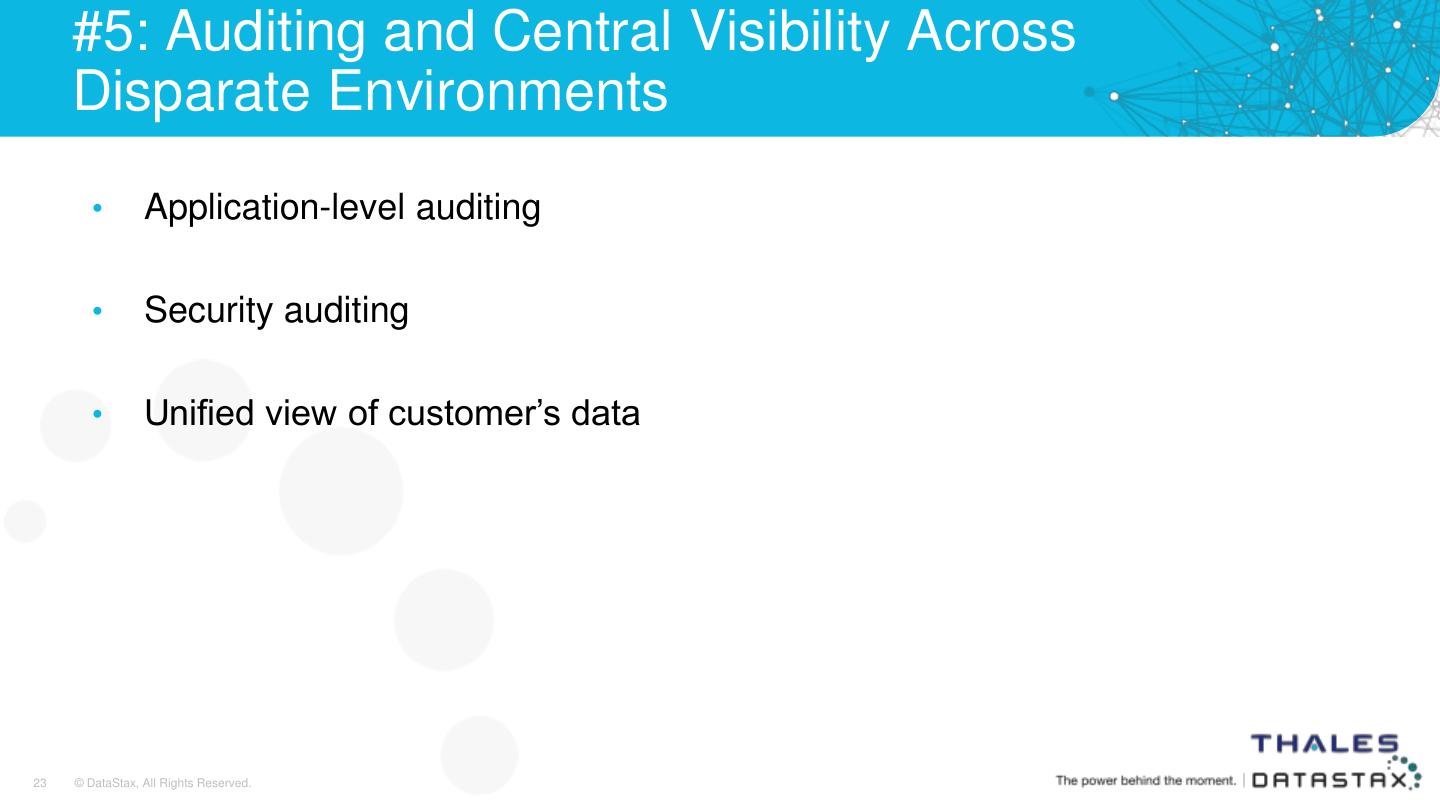 #5: Auditing and Central Visibility Across Disparate Environments

• Application-level auditing

• Security auditing

• Unified view of customer's data

23 © DataStax, All Rights Reserved.

THALES

The power behind the moment. | DATASTAX